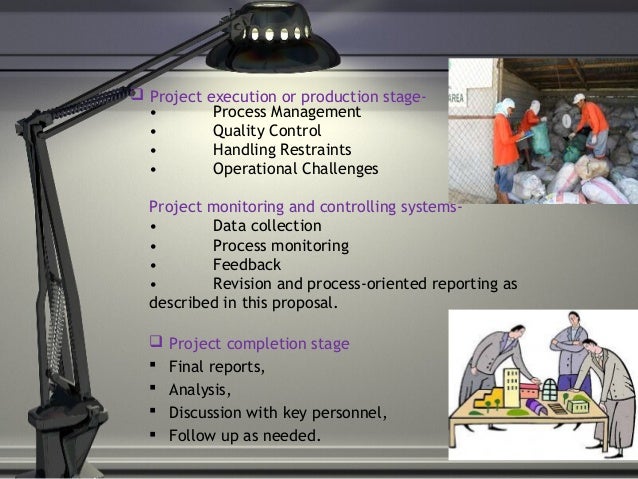 ❑ Project execution or production stage-
• Process Management
• Quality Control
• Handling Restraints
• Operational Challenges

Project monitoring and controlling systems-
• Data collection
• Process monitoring
• Feedback
• Revision and process-oriented reporting as described in this proposal.

❑ Project completion stage
▪ Final reports,
▪ Analysis,
▪ Discussion with key personnel,
▪ Follow up as needed.

AREA